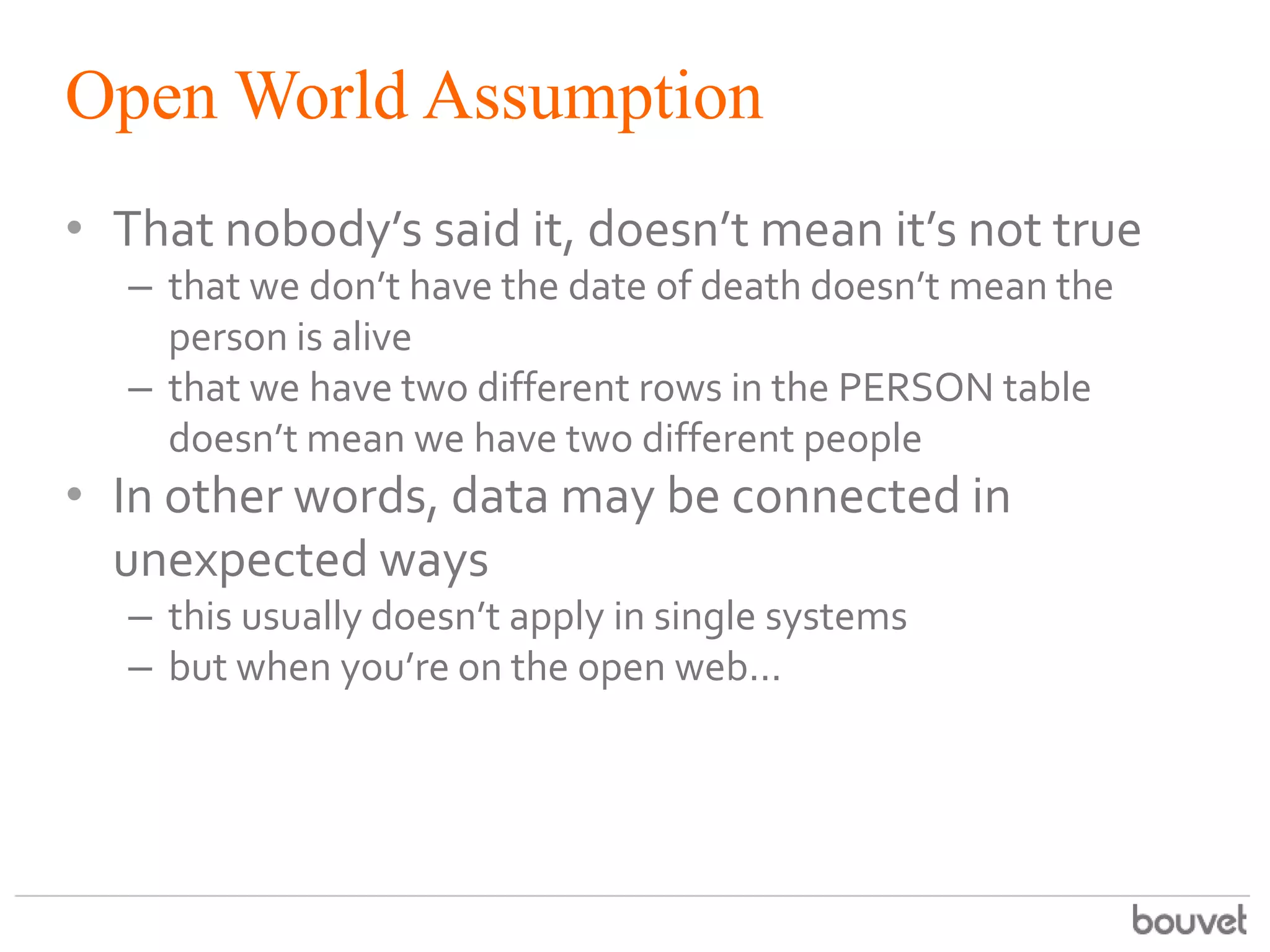 Open World Assumption

• That nobody's said it, doesn't mean it's not true
– that we don't have the date of death doesn't mean the person is alive
– that we have two different rows in the PERSON table doesn't mean we have two different people

• In other words, data may be connected in unexpected ways
– this usually doesn't apply in single systems
– but when you're on the open web...

bouvet